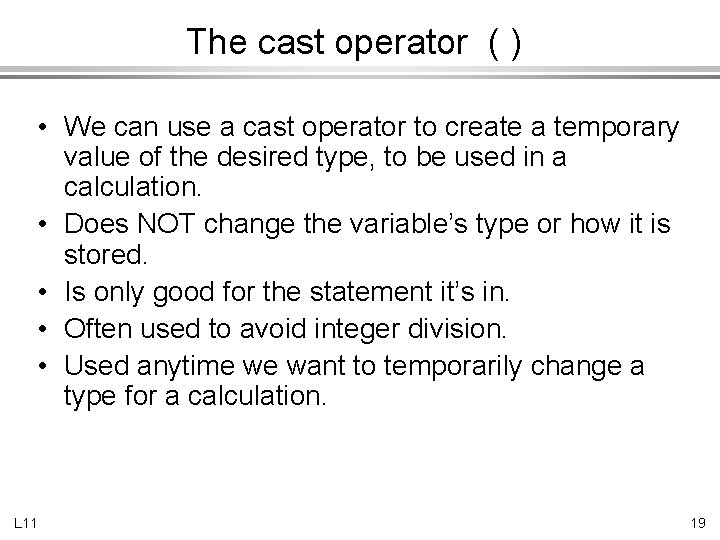 The cast operator ( )

• We can use a cast operator to create a temporary value of the desired type, to be used in a calculation.
• Does NOT change the variable's type or how it is stored.
• Is only good for the statement it's in.
• Often used to avoid integer division.
• Used anytime we want to temporarily change a type for a calculation.

L11

19